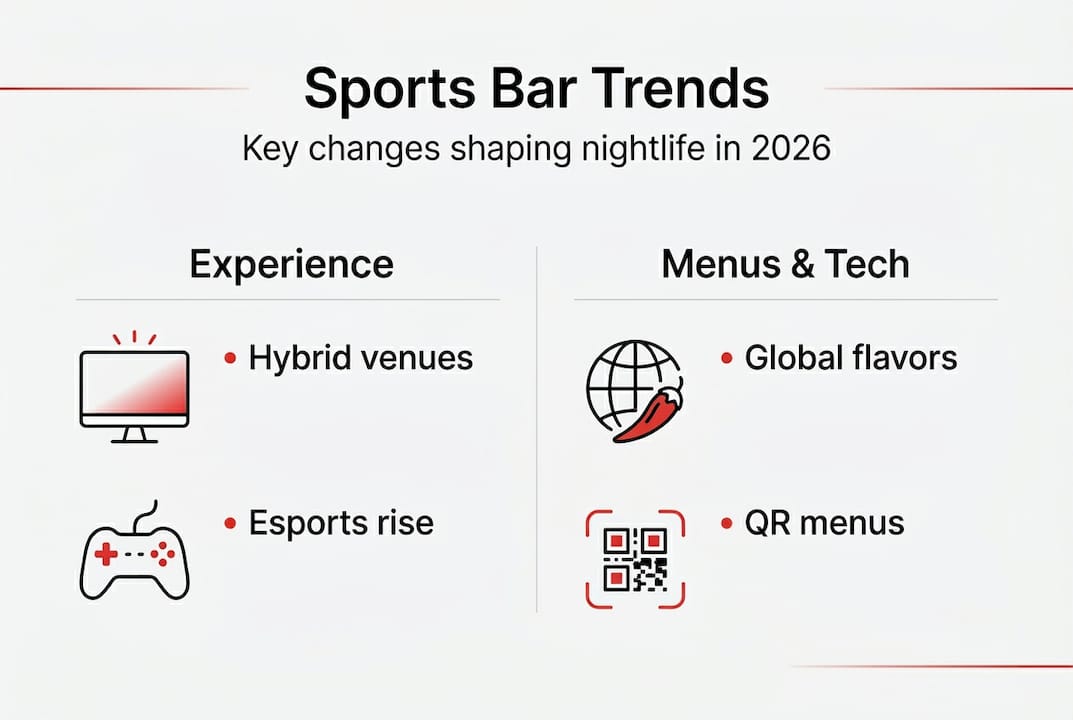 Sports Bar Trends

Key changes shaping nightlife in 2026

Experience

• Hybrid venues

• Esports rise

Menus & Tech

• Global flavors

• QR menus